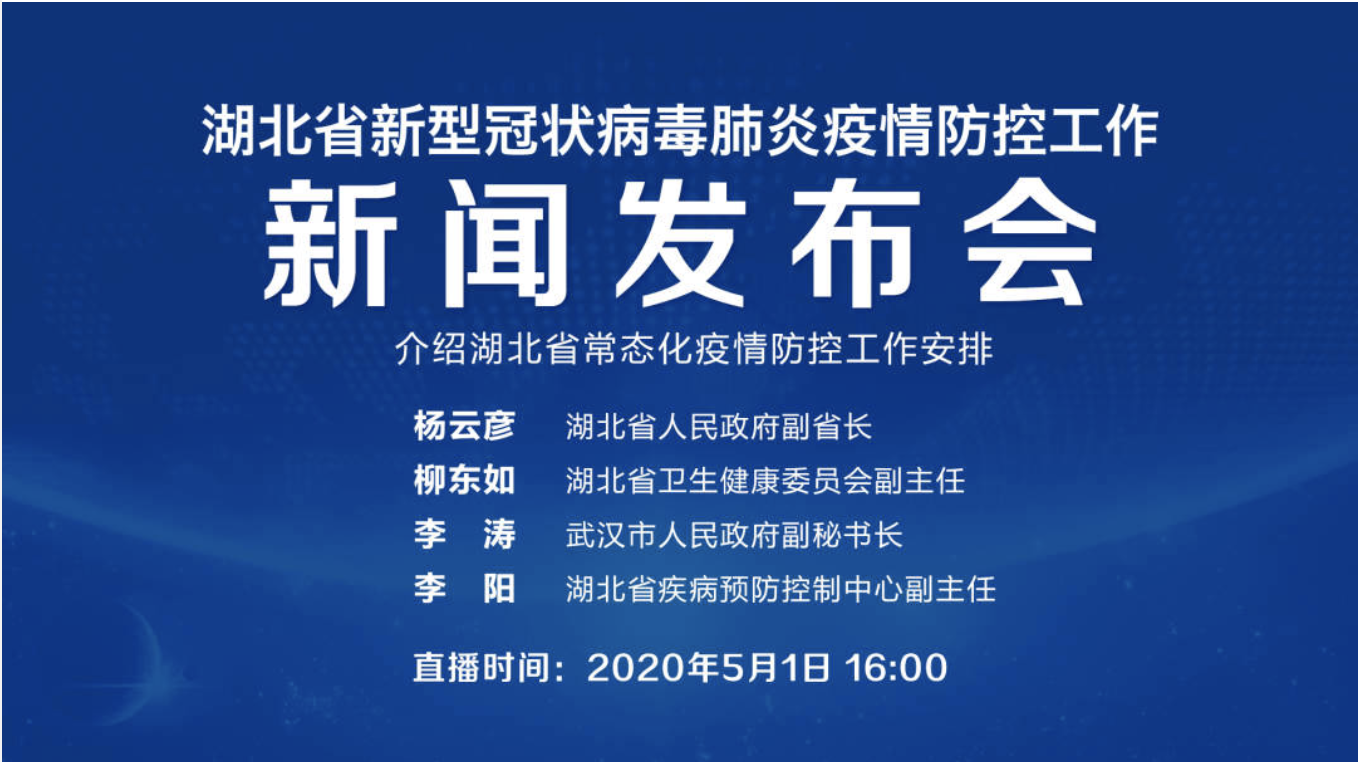 湖北省新型冠状病毒肺炎疫情防控工作

新闻发布会

介绍湖北省常态化疫情防控工作安排

杨云彦　湖北省人民政府副省长
柳东如　湖北省卫生健康委员会副主任
李　涛　武汉市人民政府副秘书长
李　阳　湖北省疾病预防控制中心副主任

直播时间：2020年5月1日 16:00